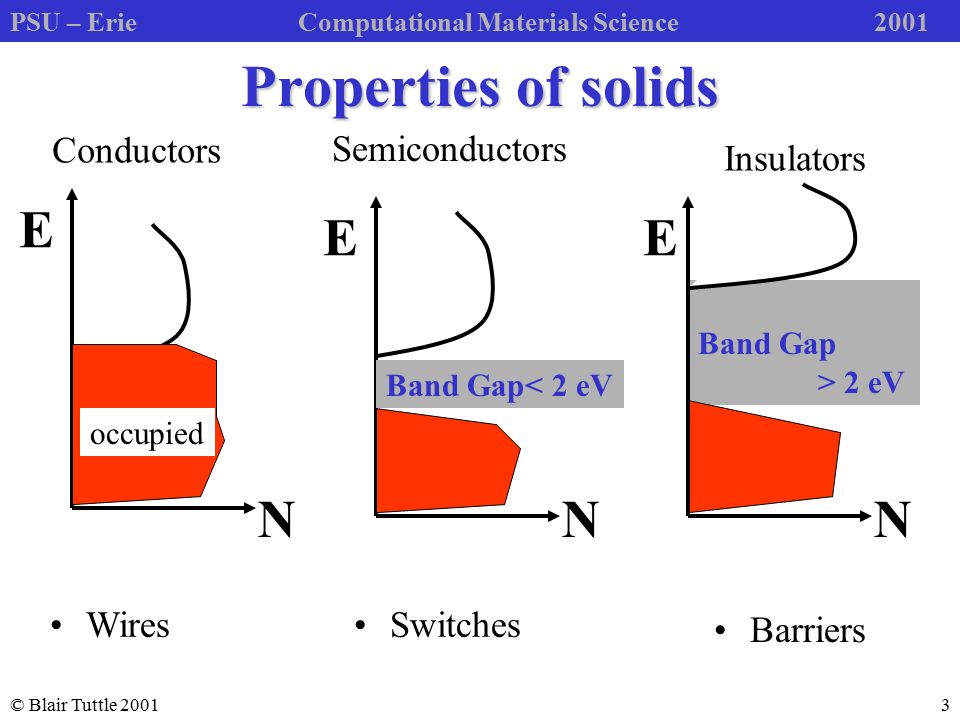 PSU – Erie Computational Materials Science 2001

Properties of solids

Conductors

E

occupied

N

• Wires

Semiconductors

E

Band Gap< 2 eV

N

• Switches

Insulators

E

Band Gap > 2 eV

N

• Barriers

© Blair Tuttle 2001

3